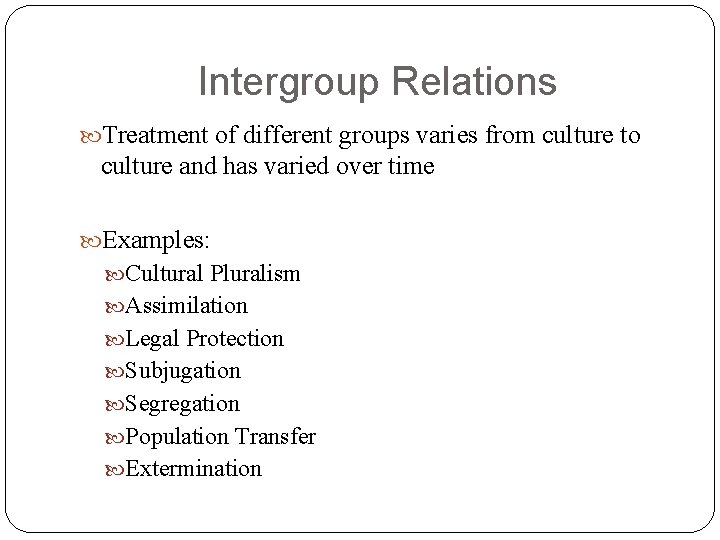 Intergroup Relations

Treatment of different groups varies from culture to culture and has varied over time

Examples:
Cultural Pluralism
Assimilation
Legal Protection
Subjugation
Segregation
Population Transfer
Extermination